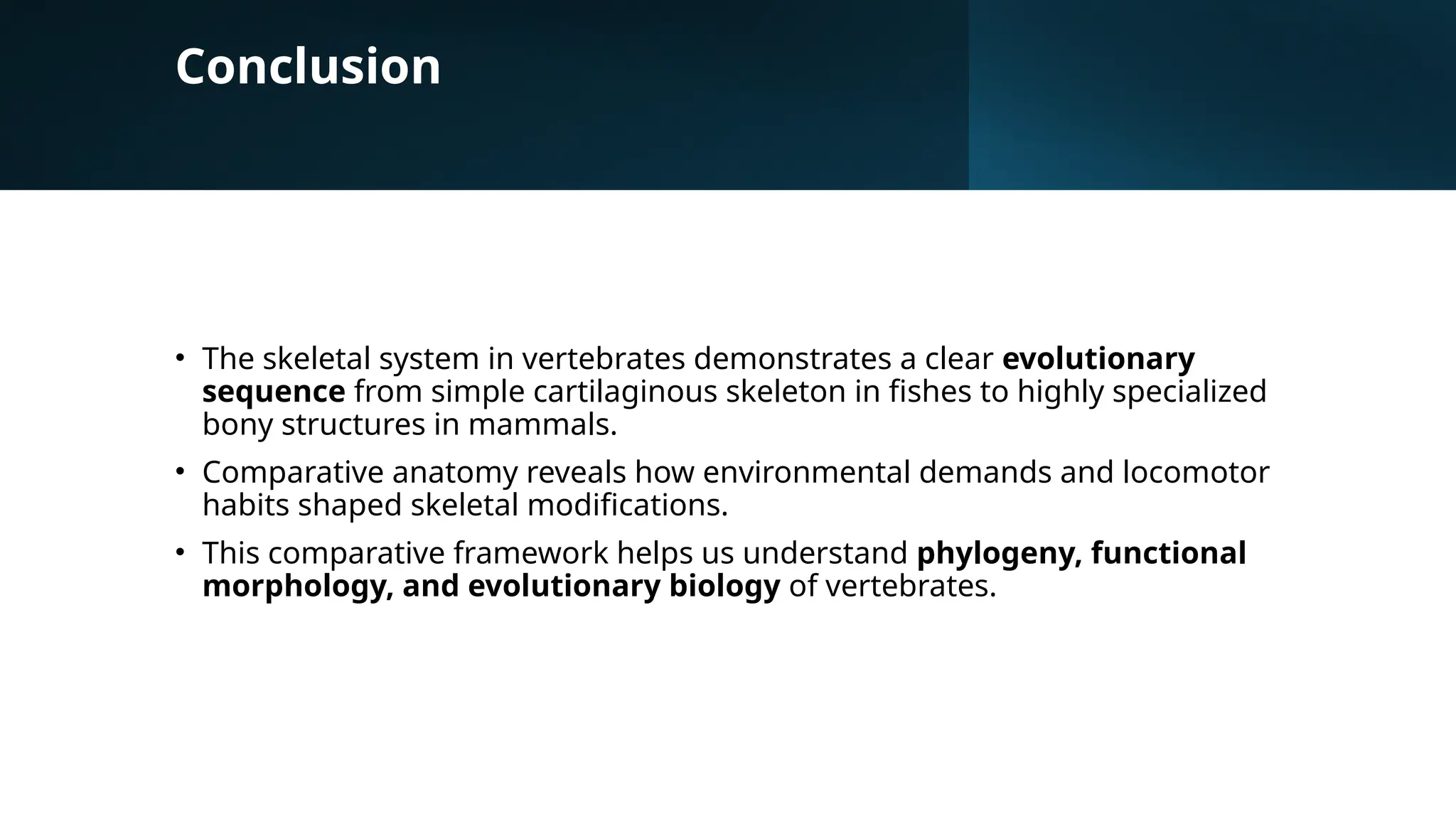 Conclusion

• The skeletal system in vertebrates demonstrates a clear evolutionary sequence from simple cartilaginous skeleton in fishes to highly specialized bony structures in mammals.

• Comparative anatomy reveals how environmental demands and locomotor habits shaped skeletal modifications.

• This comparative framework helps us understand phylogeny, functional morphology, and evolutionary biology of vertebrates.